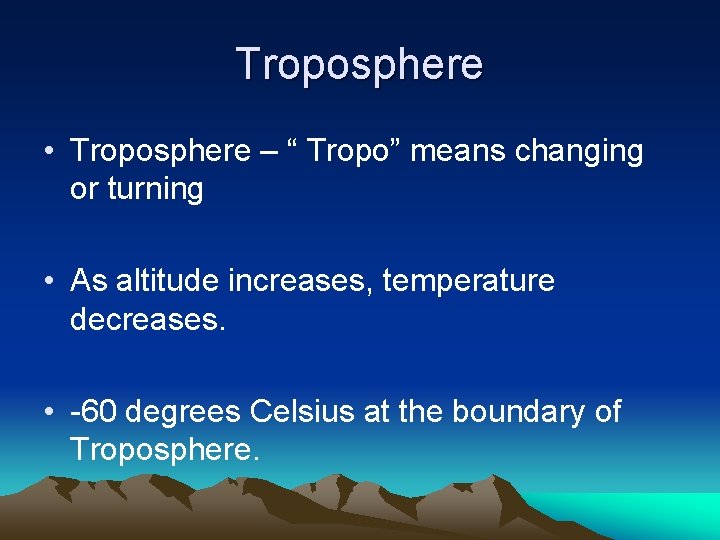 Troposphere

• Troposphere – “ Tropo” means changing or turning

• As altitude increases, temperature decreases.

• -60 degrees Celsius at the boundary of Troposphere.